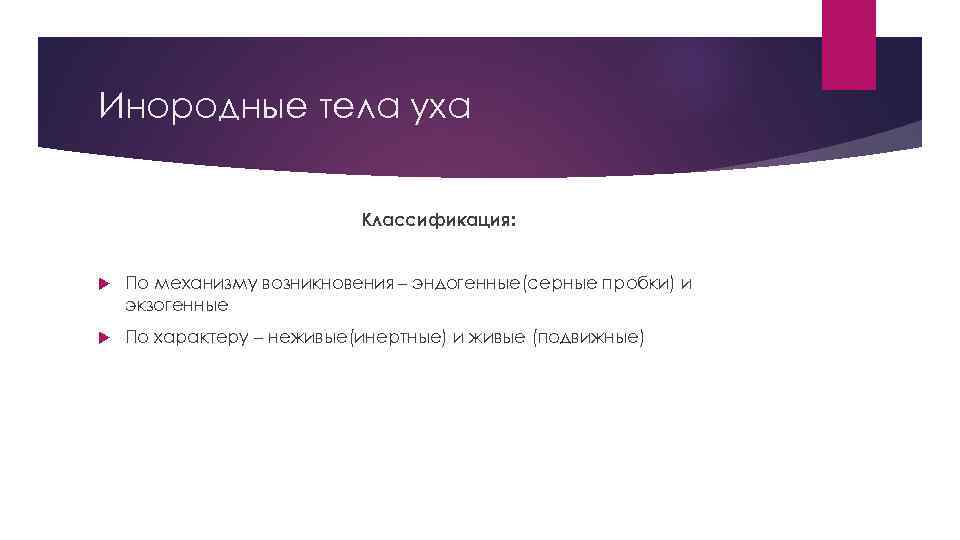 Инородные тела уха

Классификация:

По механизму возникновения – эндогенные(серные пробки) и экзогенные

По характеру – неживые(инертные) и живые (подвижные)